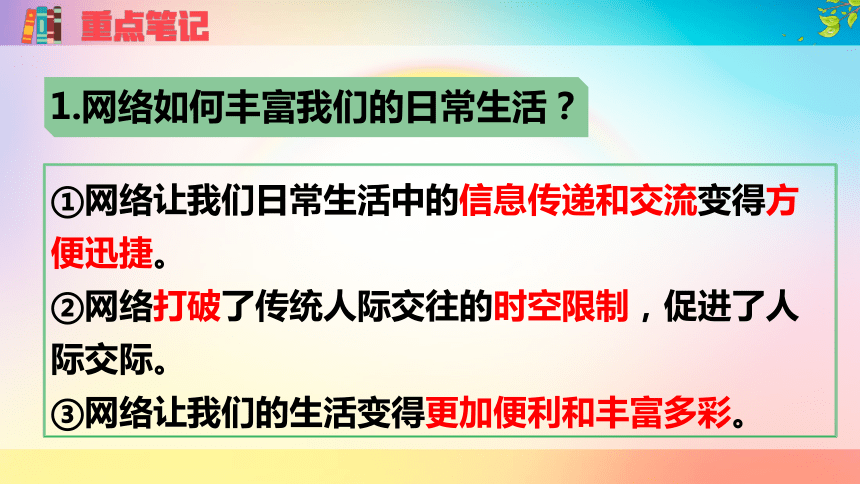 重点笔记

1.网络如何丰富我们的日常生活？

①网络让我们日常生活中的信息传递和交流变得方便迅捷。
②网络打破了传统人际交往的时空限制，促进了人际交际。
③网络让我们的生活变得更加便利和丰富多彩。